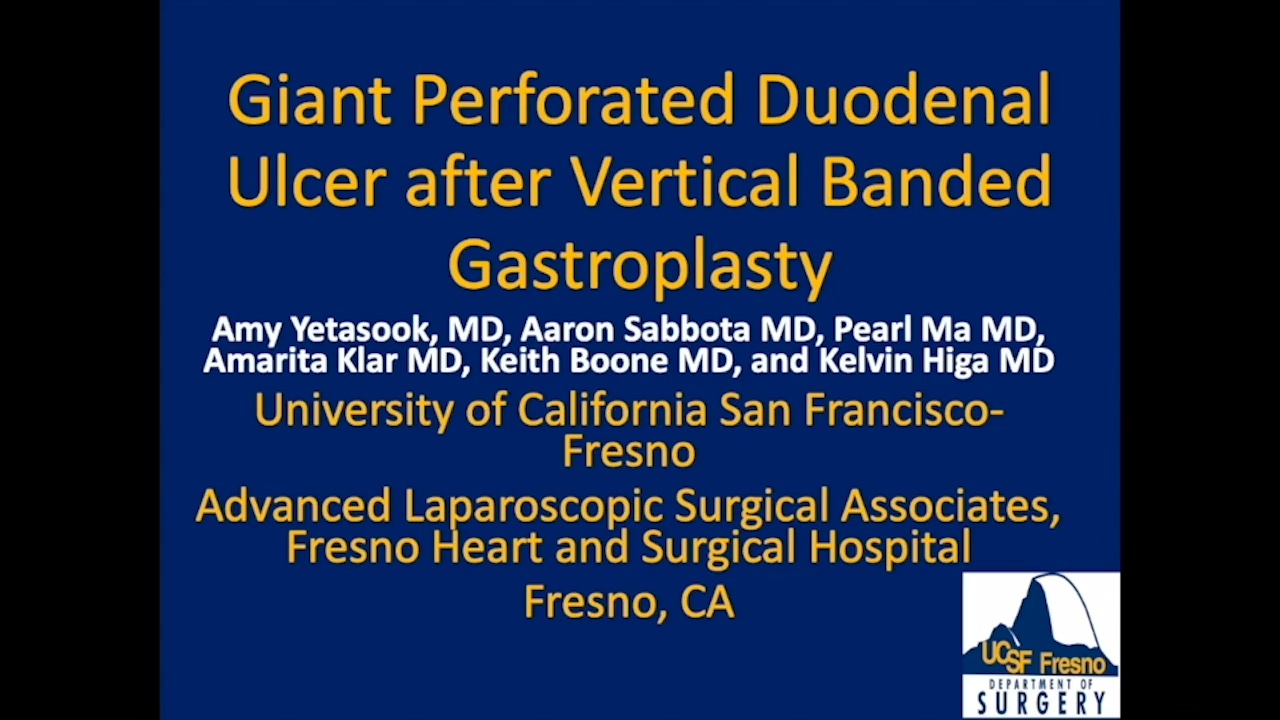 Giant Perforated Duodenal Ulcer after Vertical Banded Gastroplasty

Amy Yetasook, MD, Aaron Sabbota MD, Pearl Ma MD, Amarita Klar MD, Keith Boone MD, and Kelvin Higa MD

University of California San Francisco-Fresno

Advanced Laparoscopic Surgical Associates, Fresno Heart and Surgical Hospital

Fresno, CA

UCSF Fresno
DEPARTMENT OF
SURGERY